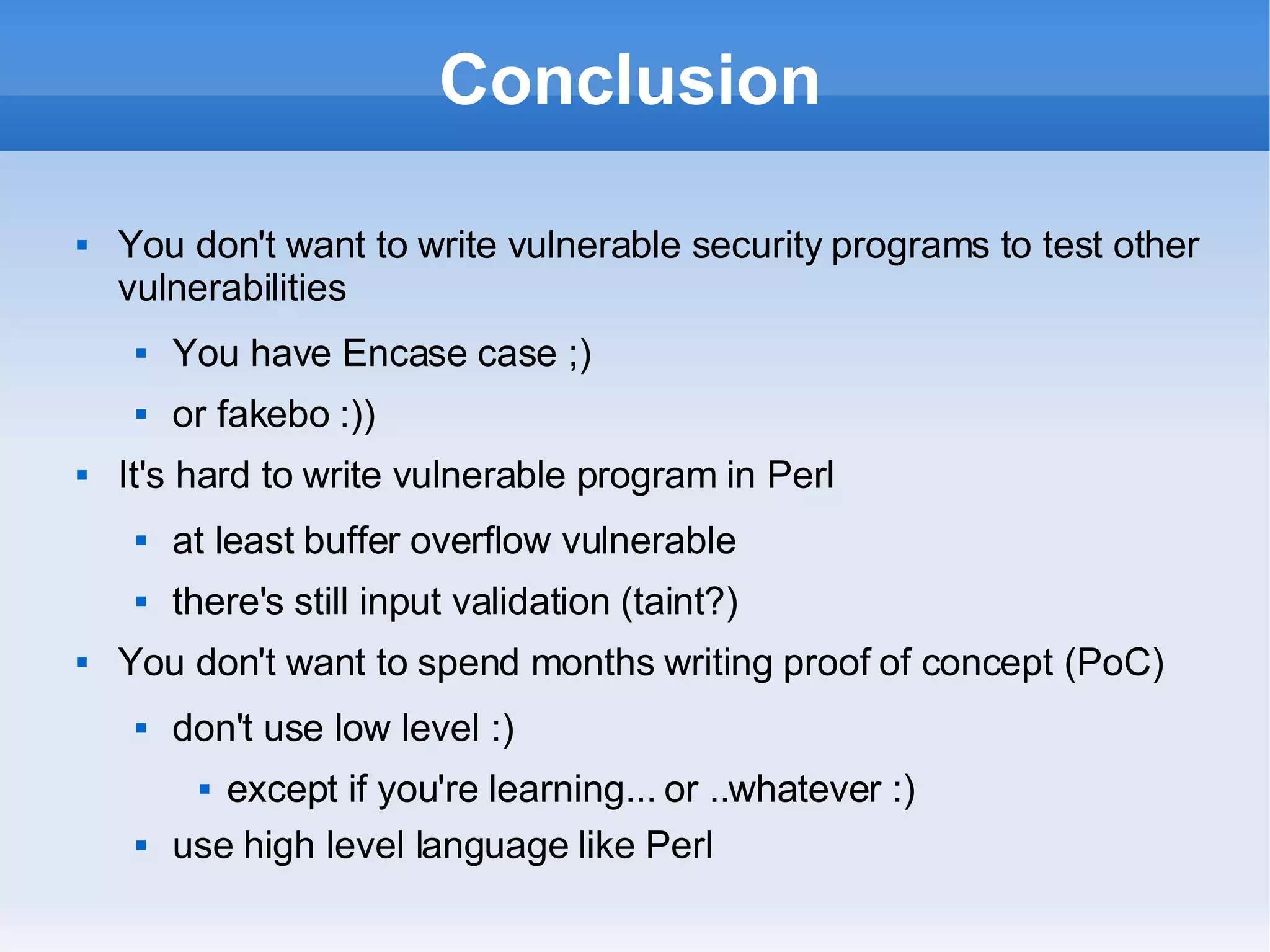 Conclusion

- You don't want to write vulnerable security programs to test other vulnerabilities
  - You have Encase case ;)
  - or fakebo :))
- It's hard to write vulnerable program in Perl
  - at least buffer overflow vulnerable
  - there's still input validation (taint?)
- You don't want to spend months writing proof of concept (PoC)
  - don't use low level :)
    - except if you're learning... or ..whatever :)
  - use high level language like Perl